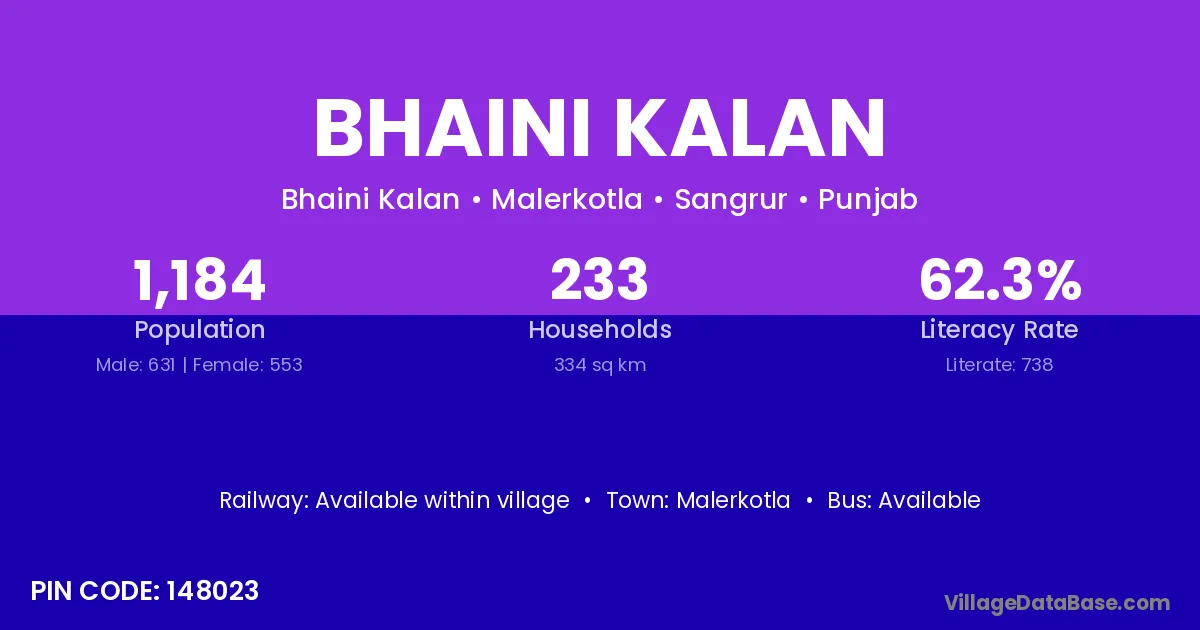 BHAINI KALAN

Bhaini Kalan • Malerkotla • Sangrur • Punjab

1,184
Population
Male: 631 | Female: 553

233
Households
334 sq km

62.3%
Literacy Rate
Literate: 738

Railway: Available within village • Town: Malerkotla • Bus: Available

PIN CODE: 148023

VillageDataBase.com